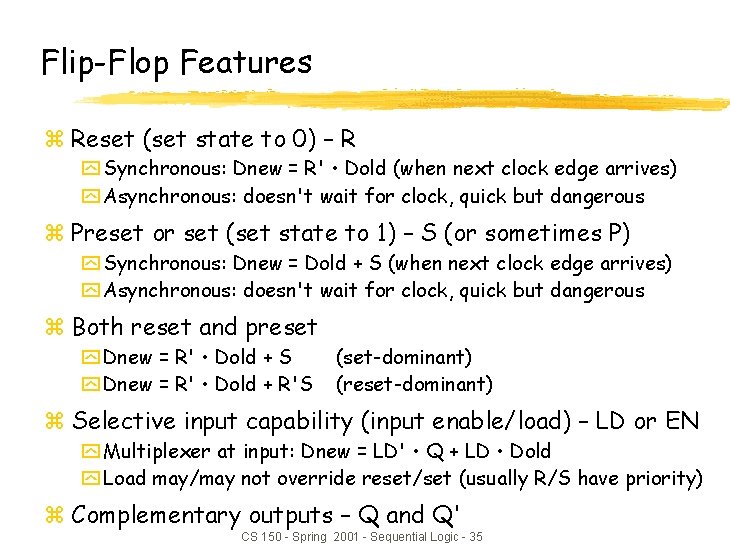 Flip-Flop Features

Reset (set state to 0) – R
Synchronous: Dnew = R' • Dold (when next clock edge arrives)
Asynchronous: doesn't wait for clock, quick but dangerous

Preset or set (set state to 1) – S (or sometimes P)
Synchronous: Dnew = Dold + S (when next clock edge arrives)
Asynchronous: doesn't wait for clock, quick but dangerous

Both reset and preset
Dnew = R' • Dold + S (set-dominant)
Dnew = R' • Dold + R'S (reset-dominant)

Selective input capability (input enable/load) – LD or EN
Multiplexer at input: Dnew = LD' • Q + LD • Dold
Load may/may not override reset/set (usually R/S have priority)

Complementary outputs – Q and Q'

CS 150 - Spring 2001 - Sequential Logic - 35